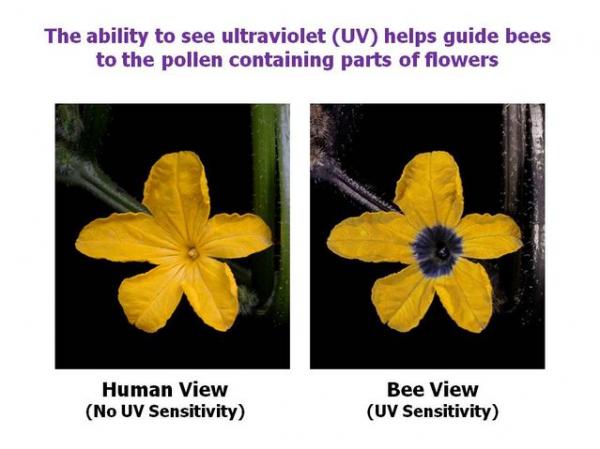 The ability to see ultraviolet (UV) helps guide bees to the pollen containing parts of flowers

Human View
(No UV Sensitivity)

Bee View
(UV Sensitivity)